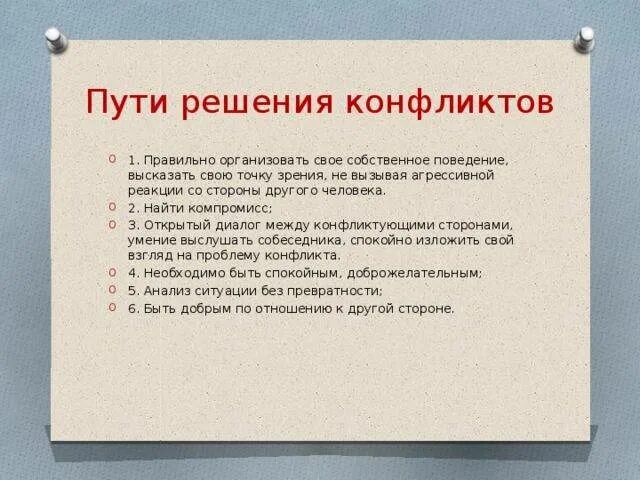 Пути решения конфликтов

1. Правильно организовать свое собственное поведение, высказать свою точку зрения, не вызывая агрессивной реакции со стороны другого человека.

2. Найти компромисс;

3. Открытый диалог между конфликтующими сторонами, умение выслушать собеседника, спокойно изложить свой взгляд на проблему конфликта.

4. Необходимо быть спокойным, доброжелательным;

5. Анализ ситуации без превратности;

6. Быть добрым по отношению к другой стороне.